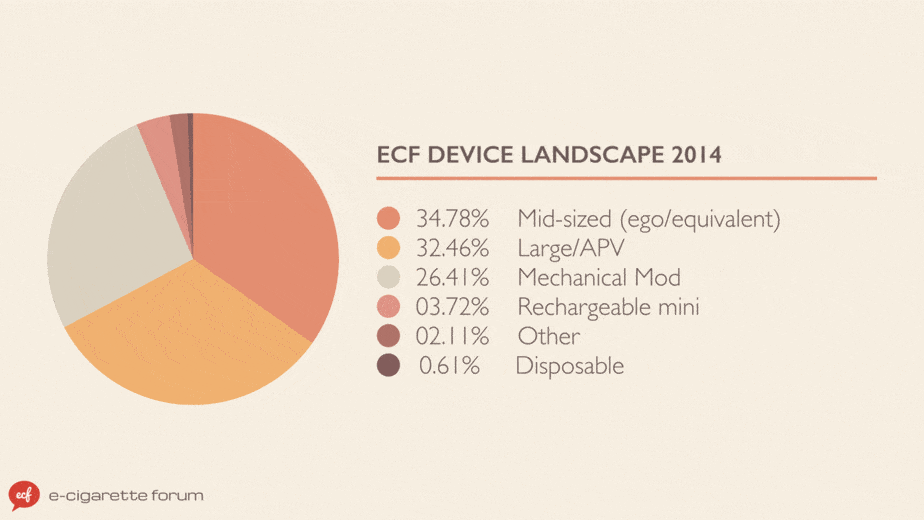 ECF DEVICE LANDSCAPE 2014

34.78% Mid-sized (ego/equivalent)
32.46% Large/APV
26.41% Mechanical Mod
03.72% Rechargeable mini
02.11% Other
0.61% Disposable

ecf e-cigarette forum